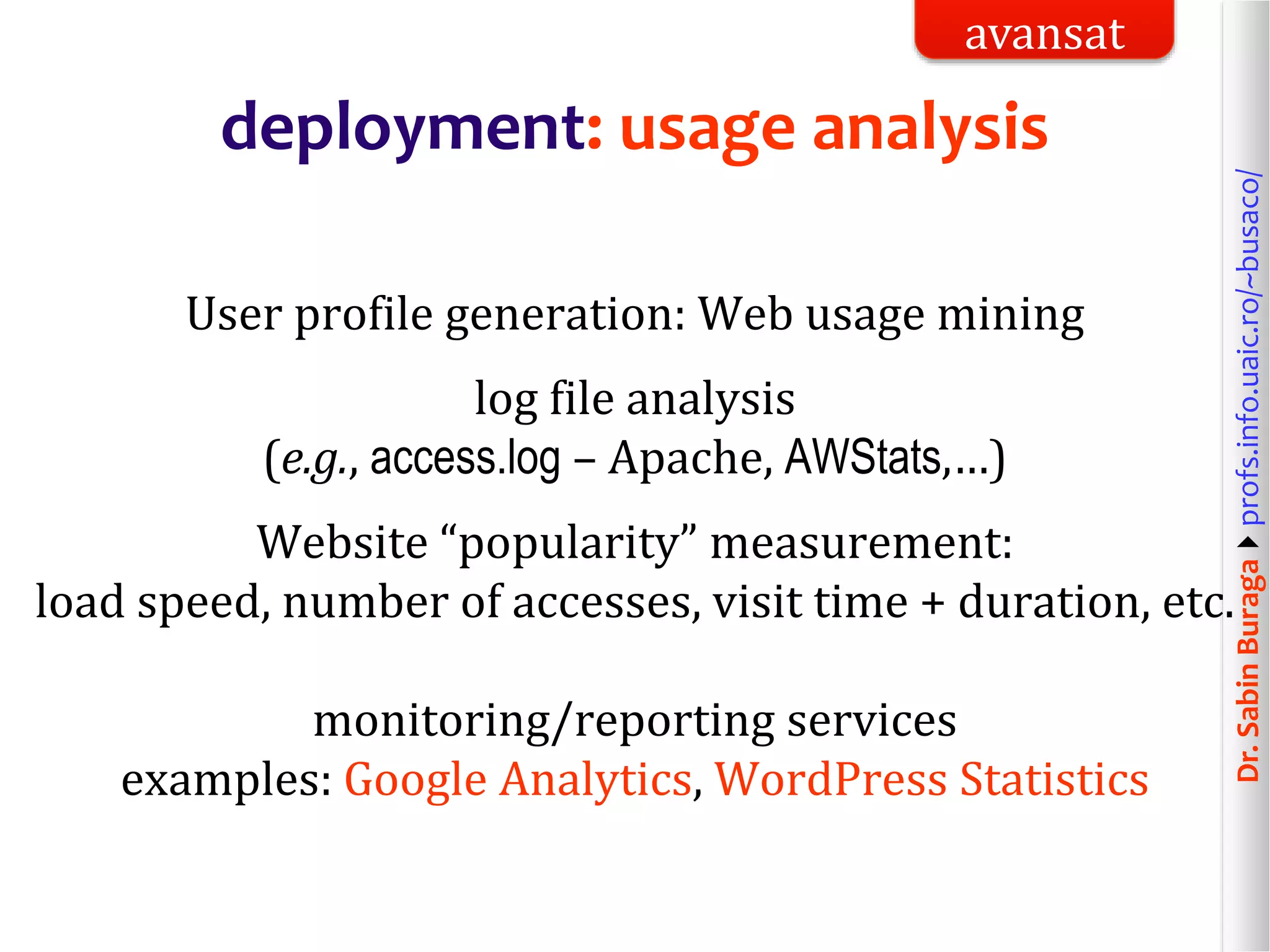 avansat

deployment: usage analysis

User profile generation: Web usage mining

log file analysis
(e.g., access.log – Apache, AWStats,...)

Website “popularity” measurement:
load speed, number of accesses, visit time + duration, etc.

monitoring/reporting services
examples: Google Analytics, WordPress Statistics

Dr. Sabin Buraga ► profs.info.uaic.ro/~busaco/